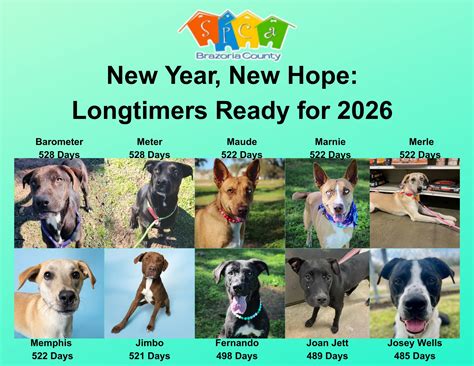 SPCA
Brazoria County

New Year, New Hope:
Longtimers Ready for 2026

Barometer
528 Days

Meter
528 Days

Maude
522 Days

Marnie
522 Days

Merle
522 Days

Memphis
522 Days

Jimbo
521 Days

Fernando
498 Days

Joan Jett
489 Days

Josey Wells
485 Days